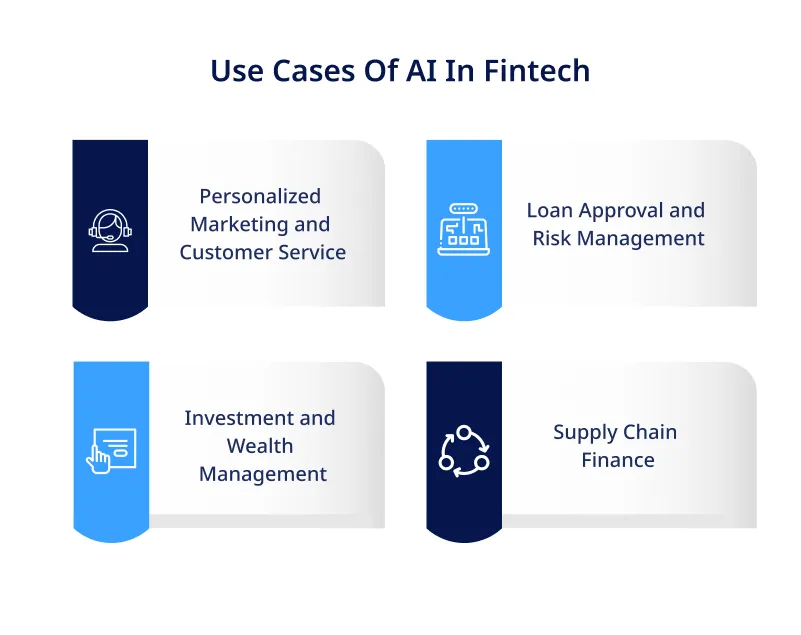 Use Cases Of AI In Fintech

Personalized Marketing and Customer Service

Loan Approval and Risk Management

Investment and Wealth Management

Supply Chain Finance